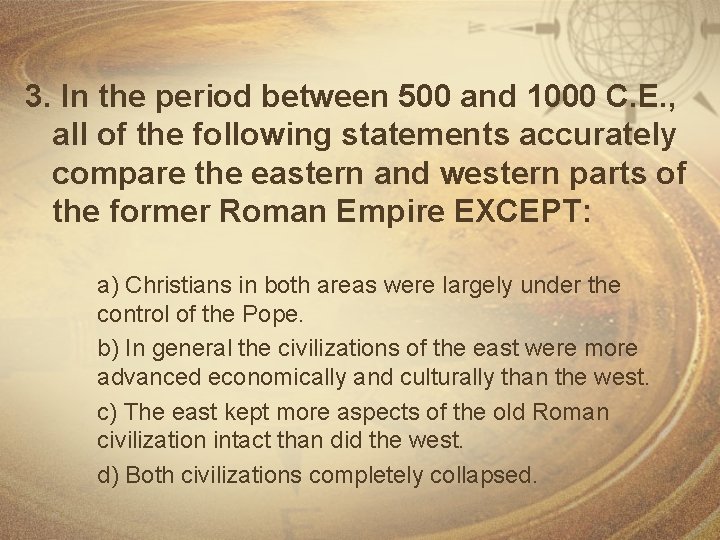 3. In the period between 500 and 1000 C.E., all of the following statements accurately compare the eastern and western parts of the former Roman Empire EXCEPT:

a) Christians in both areas were largely under the control of the Pope.

b) In general the civilizations of the east were more advanced economically and culturally than the west.

c) The east kept more aspects of the old Roman civilization intact than did the west.

d) Both civilizations completely collapsed.